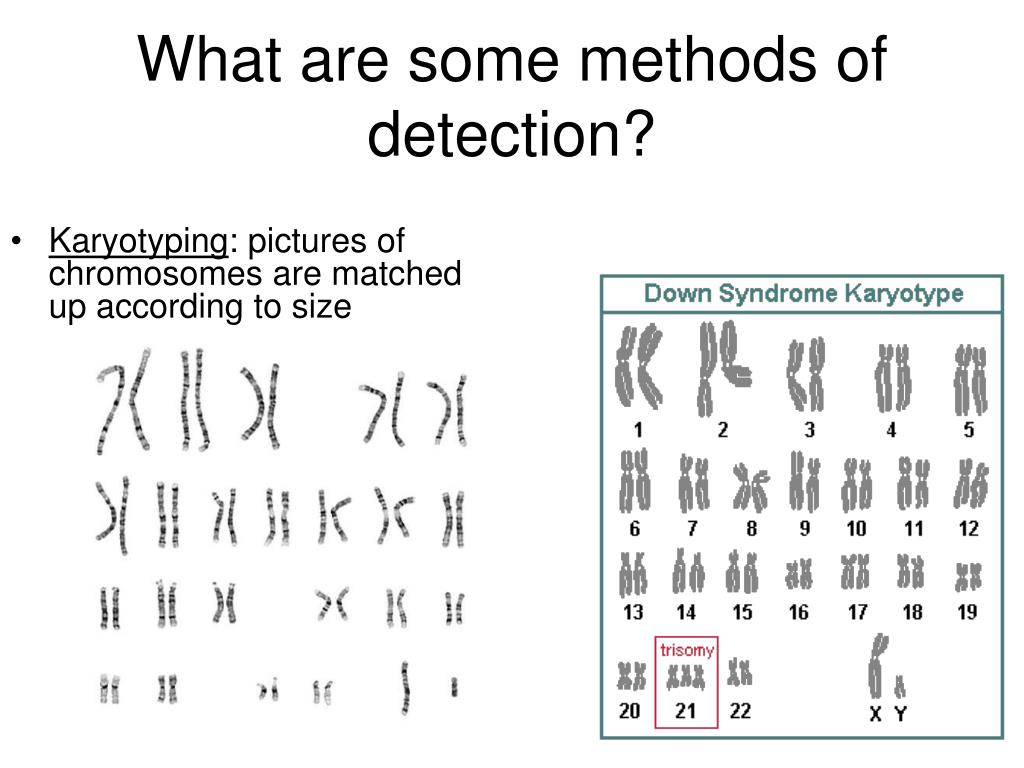 What are some methods of detection?

• Karyotyping: pictures of chromosomes are matched up according to size

Down Syndrome Karyotype

1 2 3 4 5

6 7 8 9 10 11 12

13 14 15 16 17 18 19

trisomy

20 21 22 X Y